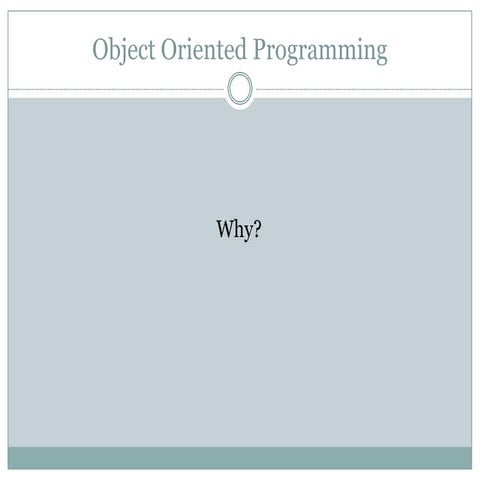 Object Oriented Programming

Why?